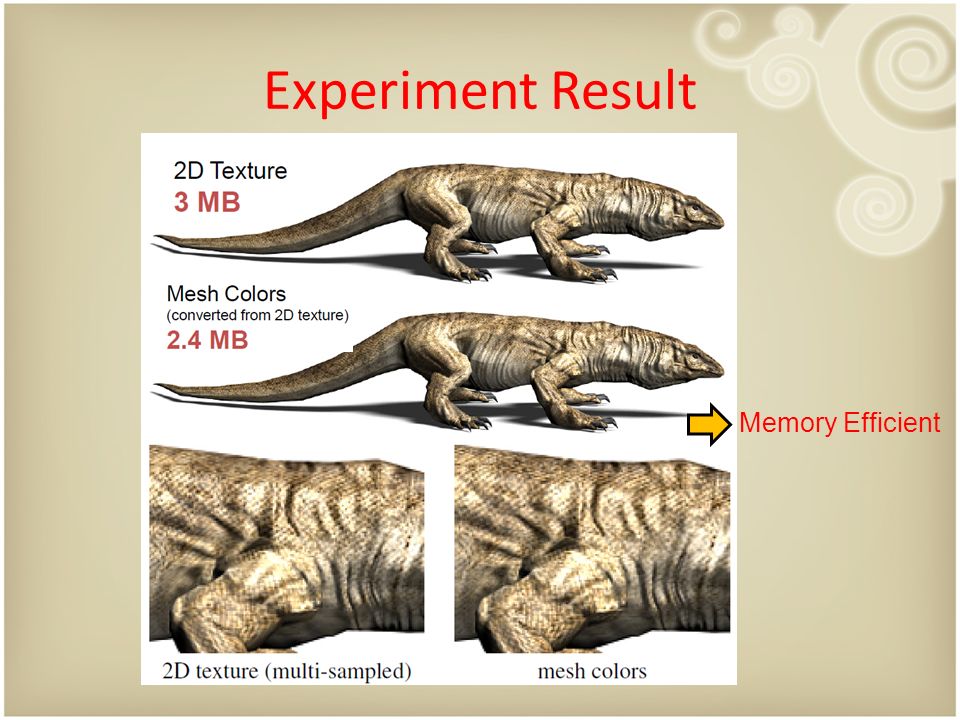 Experiment Result

2D Texture
3 MB

Mesh Colors
(converted from 2D texture)
2.4 MB

Memory Efficient

2D texture (multi-sampled)

mesh colors